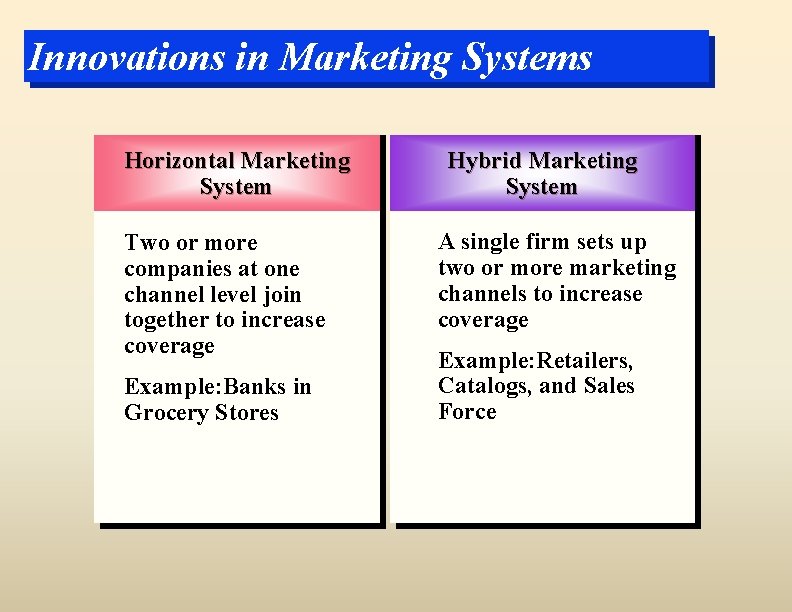 Innovations in Marketing Systems

Horizontal Marketing System

Two or more companies at one channel level join together to increase coverage

Example:Banks in Grocery Stores

Hybrid Marketing System

A single firm sets up two or more marketing channels to increase coverage

Example:Retailers, Catalogs, and Sales Force